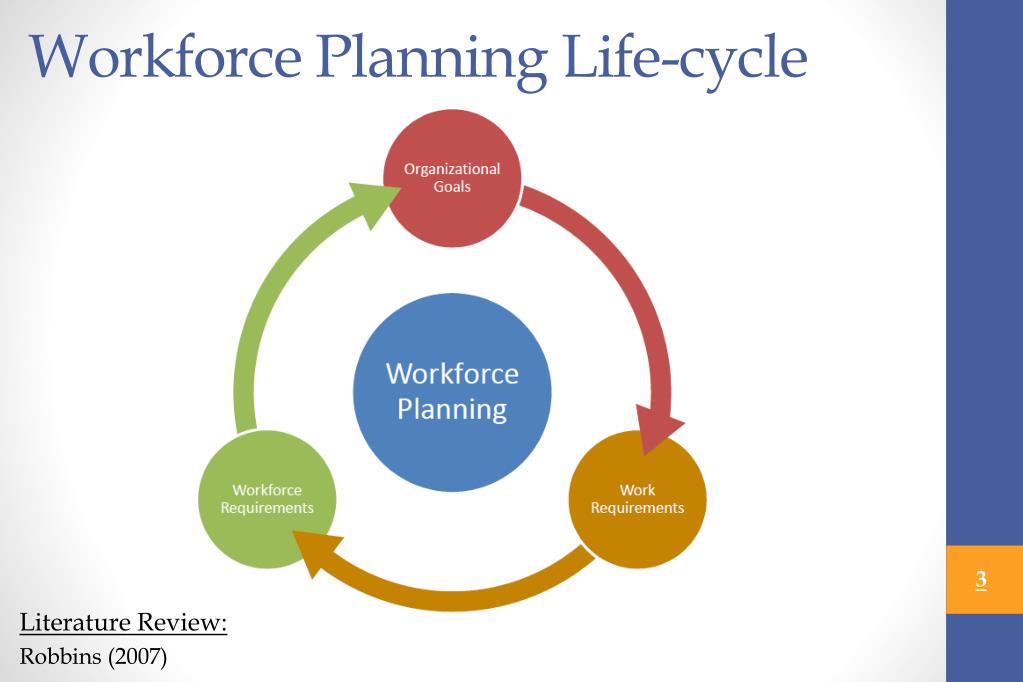 Workforce Planning Life-cycle

Organizational Goals

Workforce Planning

Work Requirements

Workforce Requirements

3

Literature Review:
Robbins (2007)